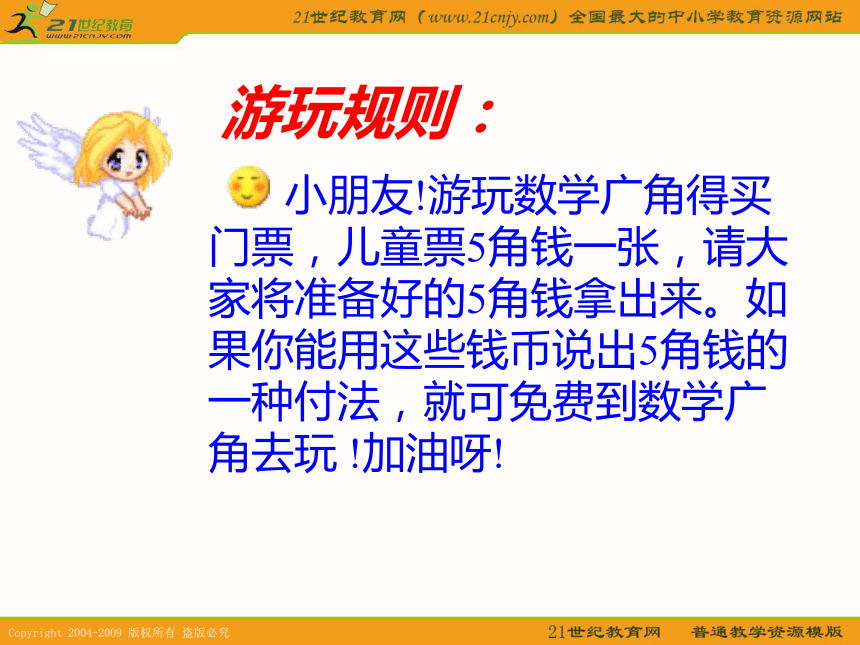 21世纪教育 www.21cnjy.com

21世纪教育网（www.21cnjy.com）全国最大的中小学教育资源网站

游玩规则：

小朋友!游玩数学广角得买门票，儿童票5角钱一张，请大家将准备好的5角钱拿出来。如果你能用这些钱币说出5角钱的一种付法，就可免费到数学广角去玩 !加油呀!

Copyright 2004-2009 版权所有 盗版必究

21世纪教育网 普通教学资源模版